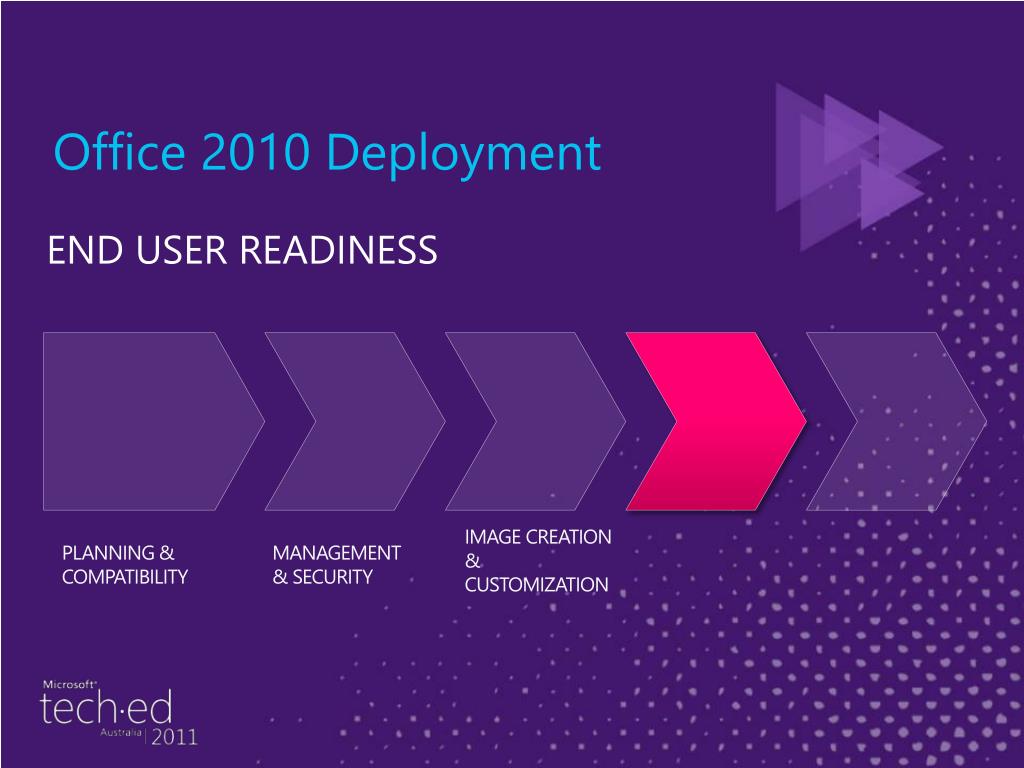 Office 2010 Deployment

END USER READINESS

PLANNING & COMPATIBILITY

MANAGEMENT & SECURITY

IMAGE CREATION & CUSTOMIZATION

Microsoft® tech·ed Australia | 2011